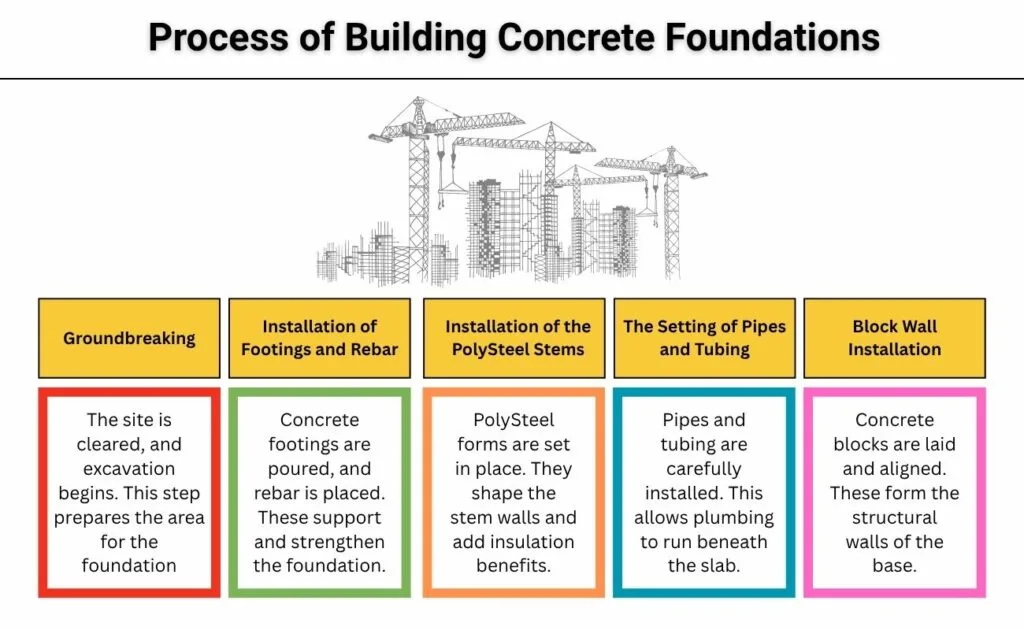 Process of Building Concrete Foundations

Groundbreaking

The site is cleared, and excavation begins. This step prepares the area for the foundation

Installation of Footings and Rebar

Concrete footings are poured, and rebar is placed. These support and strengthen the foundation.

Installation of the PolySteel Stems

PolySteel forms are set in place. They shape the stem walls and add insulation benefits.

The Setting of Pipes and Tubing

Pipes and tubing are carefully installed. This allows plumbing to run beneath the slab.

Block Wall Installation

Concrete blocks are laid and aligned. These form the structural walls of the base.